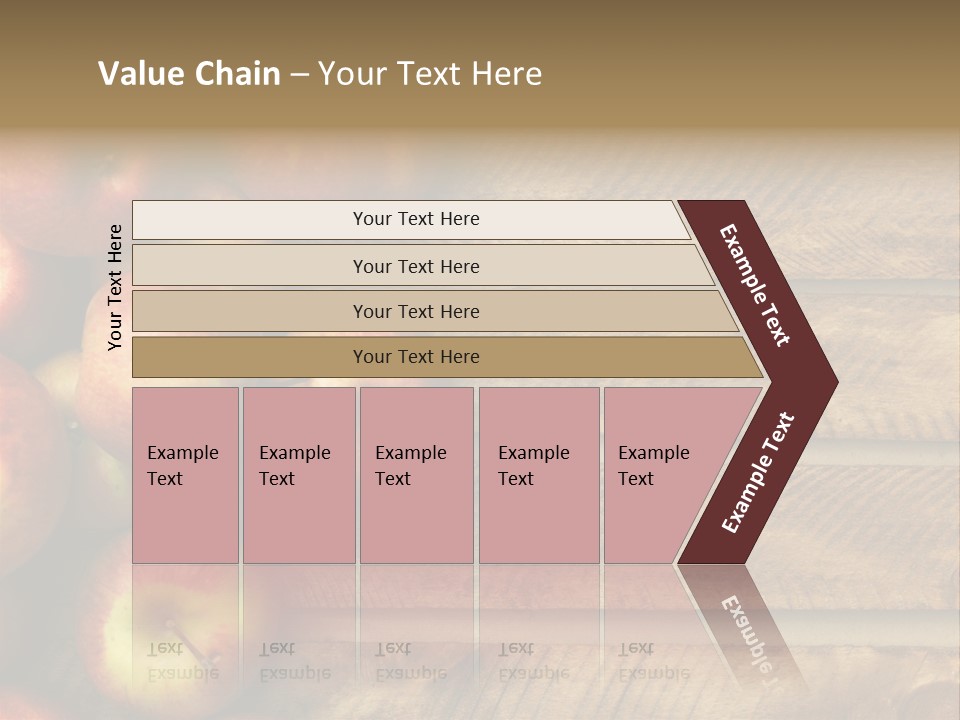 Value Chain – Your Text Here

Your Text Here

Your Text Here

Your Text Here

Your Text Here

Your Text Here

Example Text

Example Text

Example Text

Example Text

Example Text

Example Text

Example Text